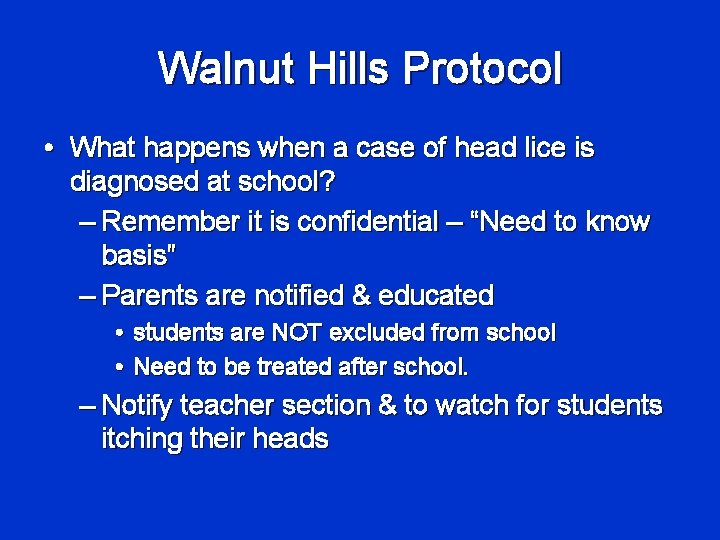 Walnut Hills Protocol

• What happens when a case of head lice is diagnosed at school?

– Remember it is confidential – "Need to know basis"

– Parents are notified & educated

• students are NOT excluded from school

• Need to be treated after school.

– Notify teacher section & to watch for students itching their heads